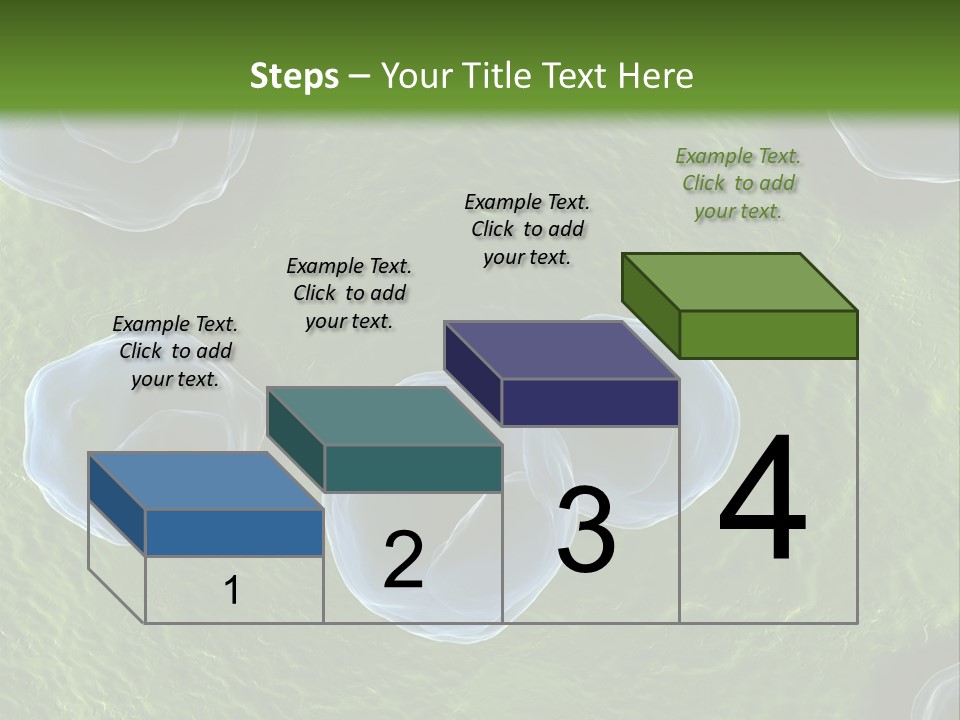 Steps – Your Title Text Here

Example Text. Click to add your text.

Example Text. Click to add your text.

Example Text. Click to add your text.

Example Text. Click to add your text.

1

2

3

4